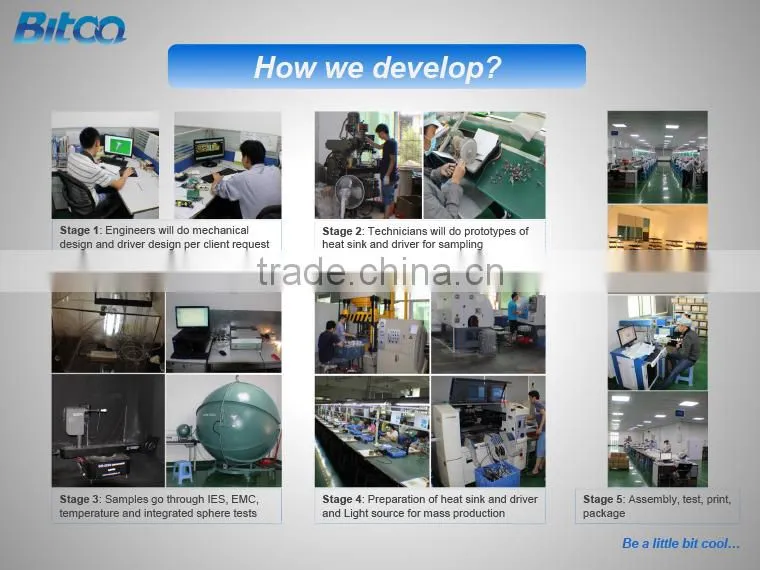 Bitco

How we develop?

Stage 1: Engineers will do mechanical design and driver design per client request

Stage 2: Technicians will do prototypes of heat sink and driver for sampling

trade.china.cn

Stage 3: Samples go through IES, EMC, temperature and integrated sphere tests

Stage 4: Preparation of heat sink and driver and Light source for mass production

Stage 5: Assembly, test, print, package

Be a little bit cool...